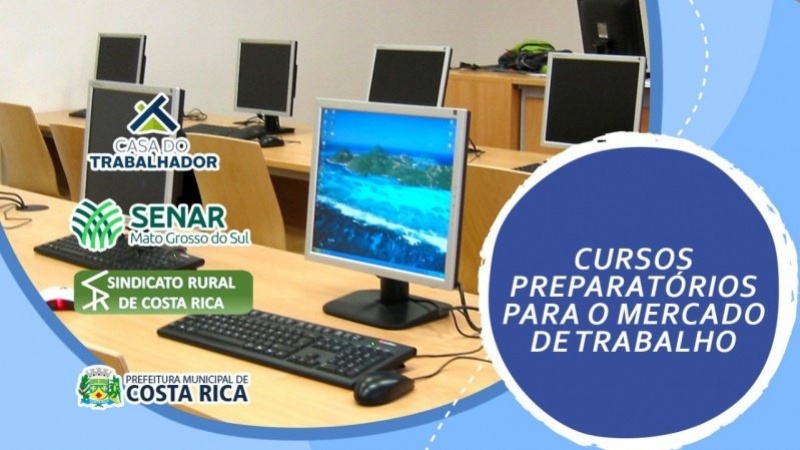 CASA DO TRABALHADOR

SENAR
Mato Grosso do Sul

SINDICATO RURAL DE COSTA RICA

PREFEITURA MUNICIPAL DE
COSTA RICA

CURSOS PREPARATÓRIOS PARA O MERCADO DE TRABALHO